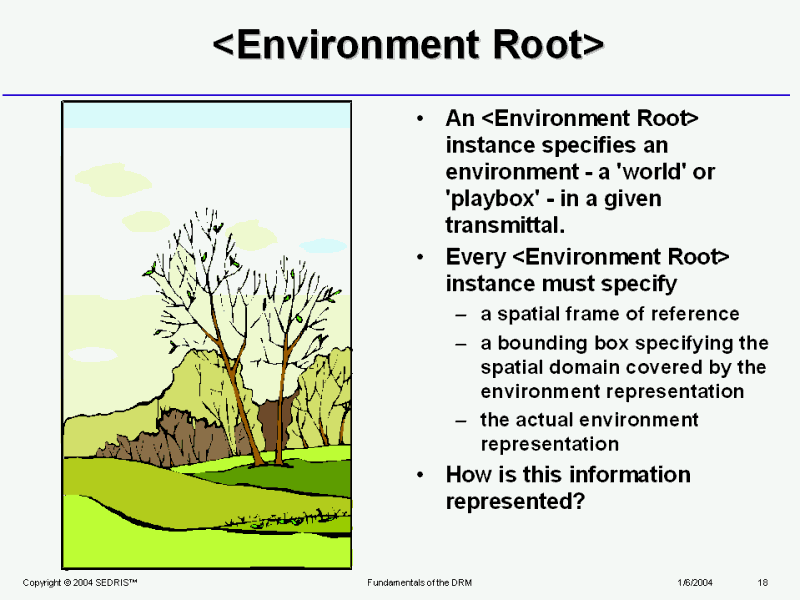 <Environment Root>

• An <Environment Root> instance specifies an environment - a 'world' or 'playbox' - in a given transmittal.
• Every <Environment Root> instance must specify
– a spatial frame of reference
– a bounding box specifying the spatial domain covered by the environment representation
– the actual environment representation
• How is this information represented?

Copyright © 2004 SEDRIS™ Fundamentals of the DRM 1/6/2004 18